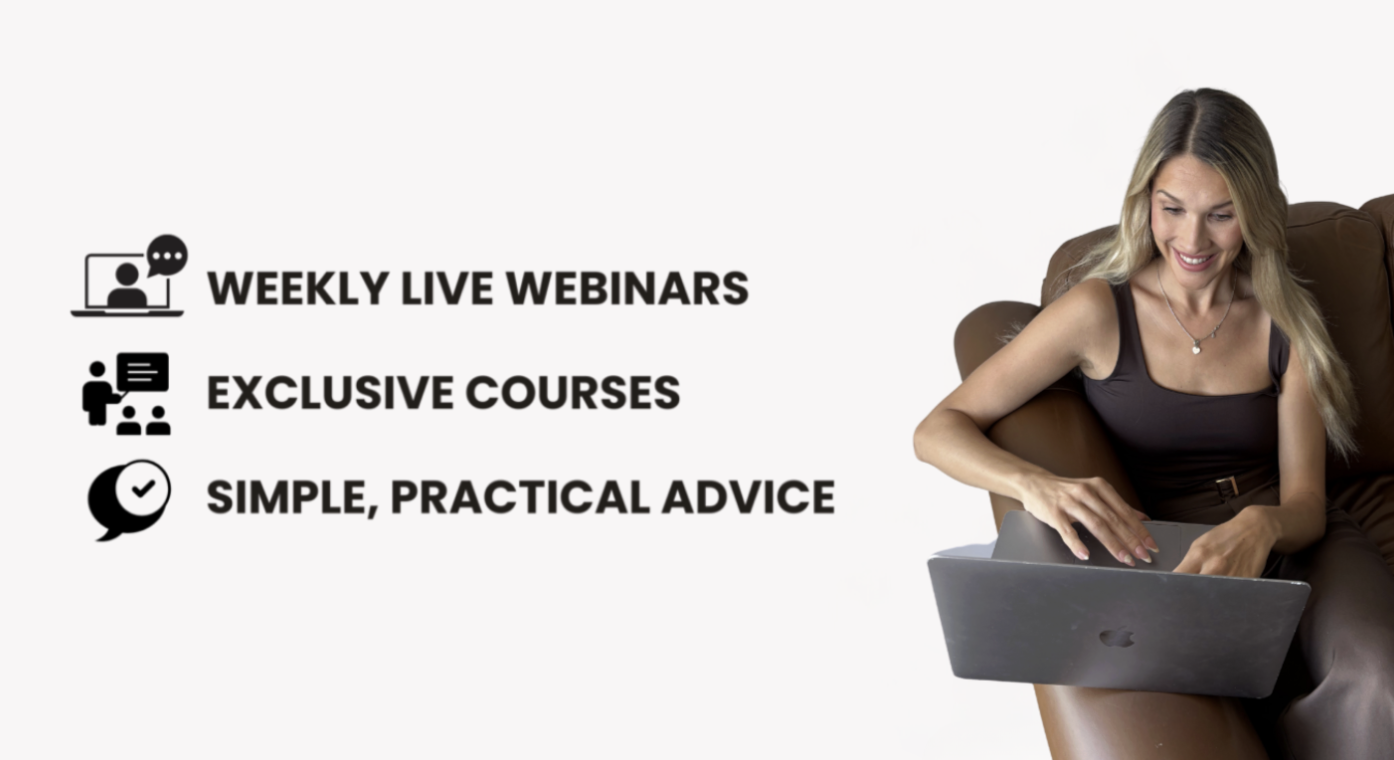 WEEKLY LIVE WEBINARS

EXCLUSIVE COURSES

SIMPLE, PRACTICAL ADVICE